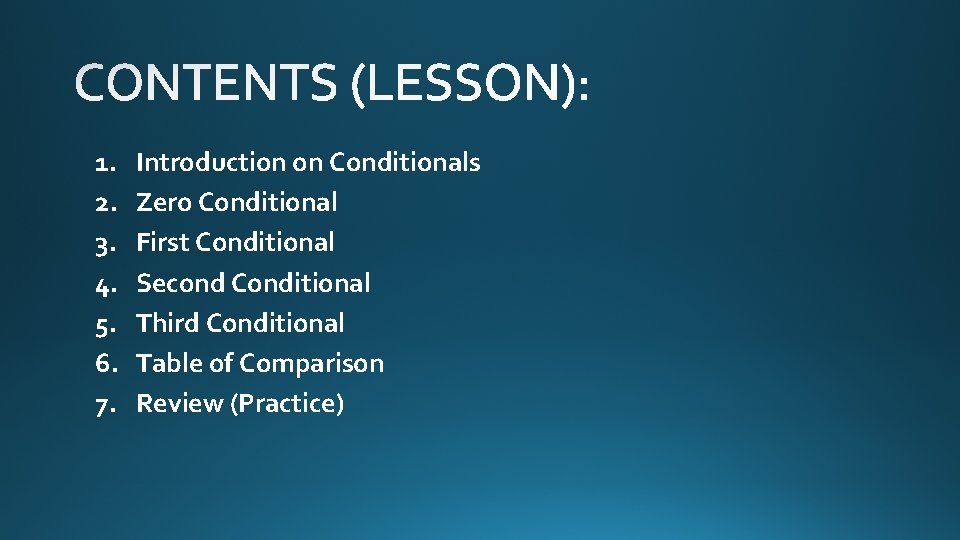 CONTENTS (LESSON):

1. Introduction on Conditionals
2. Zero Conditional
3. First Conditional
4. Second Conditional
5. Third Conditional
6. Table of Comparison
7. Review (Practice)